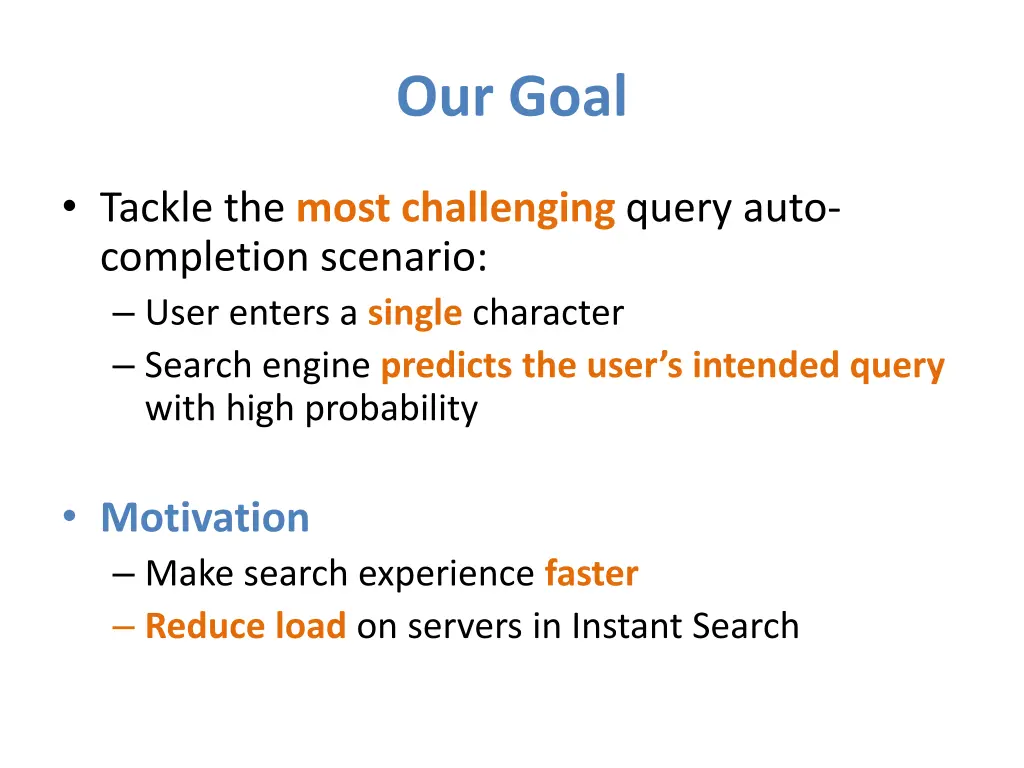 Our Goal

• Tackle the most challenging query auto-completion scenario:
– User enters a single character
– Search engine predicts the user's intended query with high probability

• Motivation
– Make search experience faster
– Reduce load on servers in Instant Search